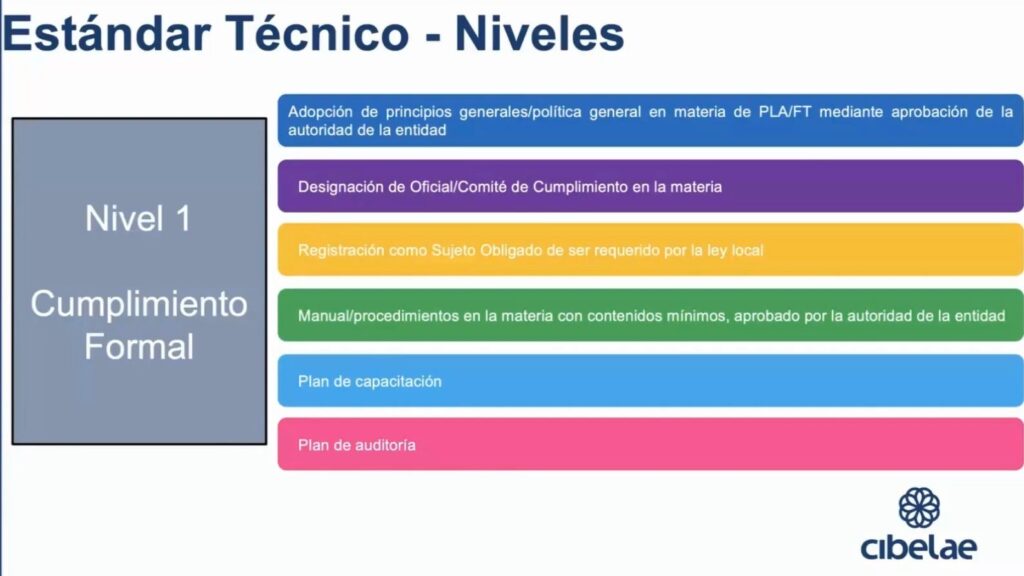 Estándar Técnico - Niveles

Nivel 1

Cumplimiento Formal

Adopción de principios generales/política general en materia de PLA/FT mediante aprobación de la autoridad de la entidad

Designación de Oficial/Comité de Cumplimiento en la materia

Registración como Sujeto Obligado de ser requerido por la ley local

Manual/procedimientos en la materia con contenidos mínimos, aprobado por la autoridad de la entidad

Plan de capacitación

Plan de auditoría

cibelae